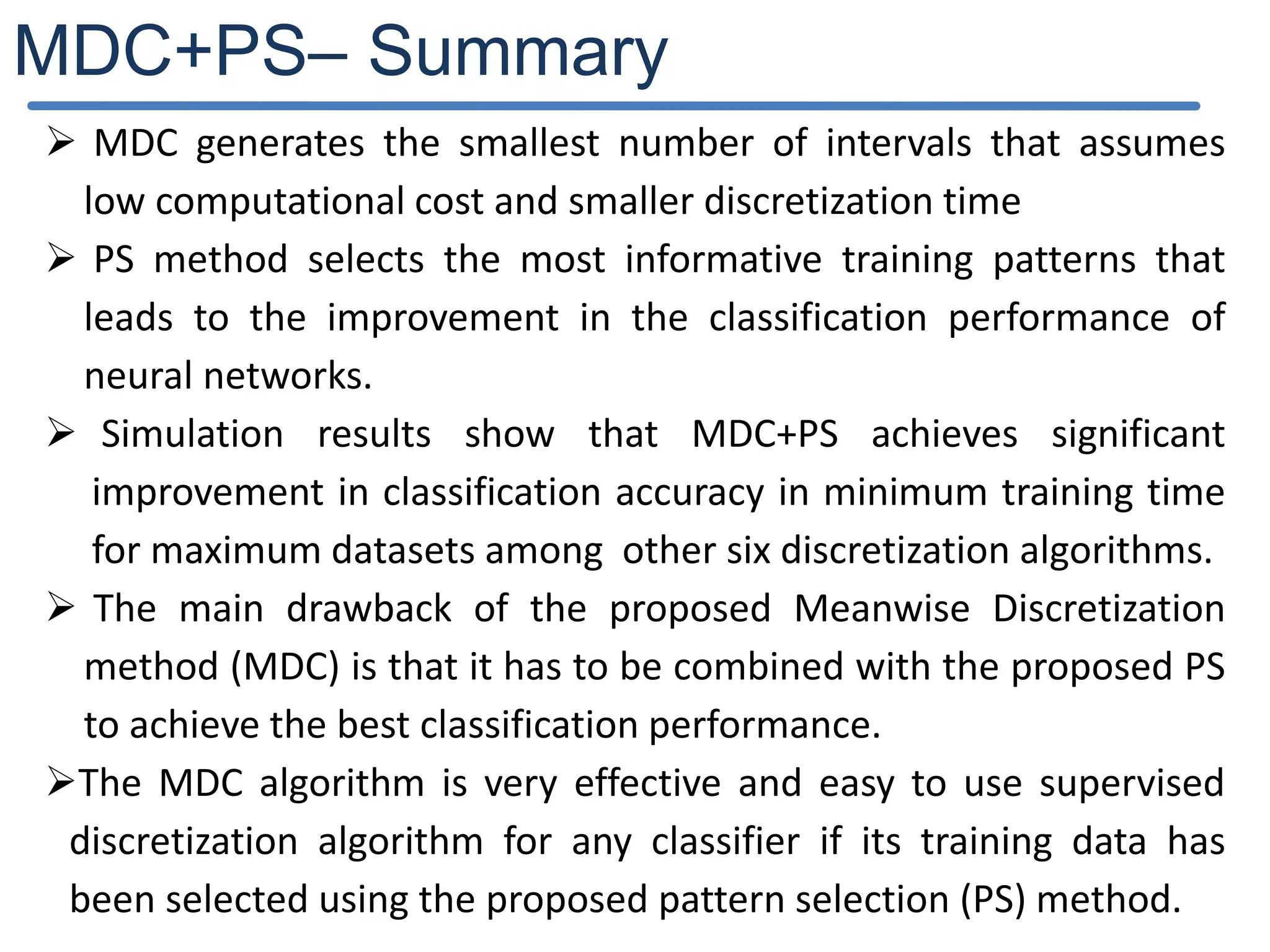 MDC+PS– Summary

➢ MDC generates the smallest number of intervals that assumes low computational cost and smaller discretization time

➢ PS method selects the most informative training patterns that leads to the improvement in the classification performance of neural networks.

➢ Simulation results show that MDC+PS achieves significant improvement in classification accuracy in minimum training time for maximum datasets among other six discretization algorithms.

➢ The main drawback of the proposed Meanwise Discretization method (MDC) is that it has to be combined with the proposed PS to achieve the best classification performance.

➢The MDC algorithm is very effective and easy to use supervised discretization algorithm for any classifier if its training data has been selected using the proposed pattern selection (PS) method.